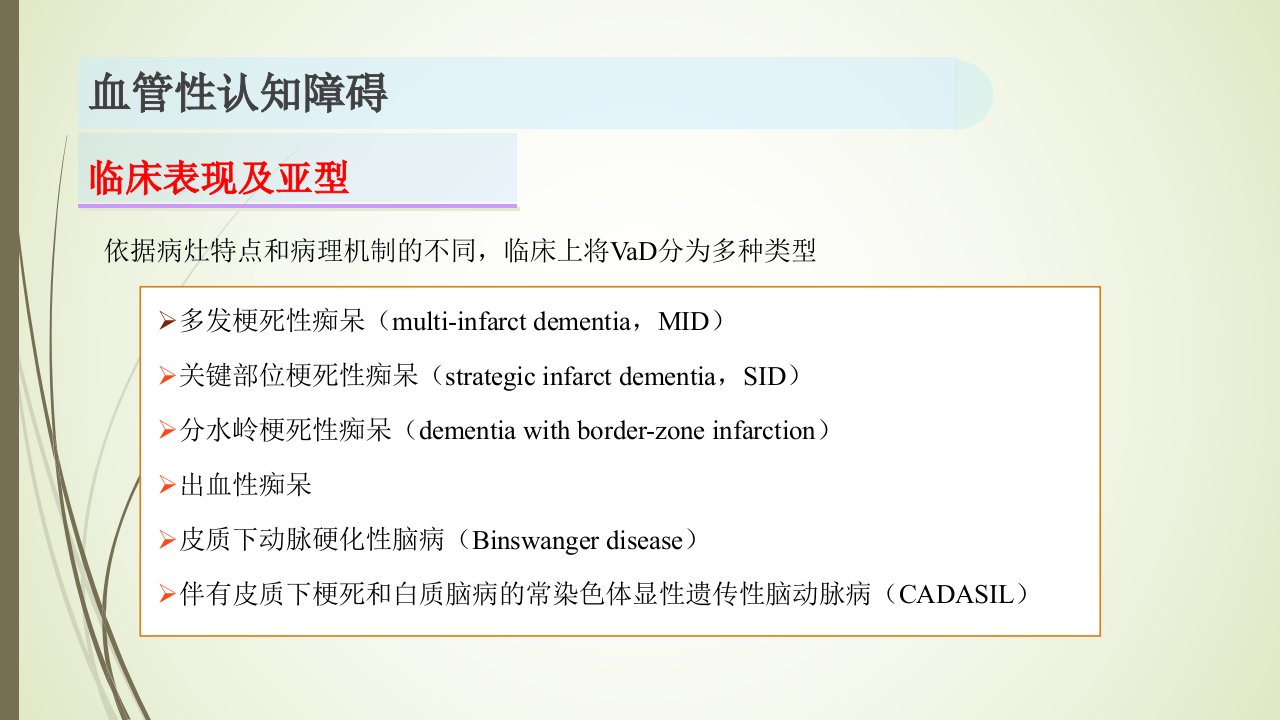 血管性认知障碍

临床表现及亚型

依据病灶特点和病理机制的不同，临床上将VaD分为多种类型

➢多发梗死性痴呆（multi-infarct dementia，MID）

➢关键部位梗死性痴呆（strategic infarct dementia，SID）

➢分水岭梗死性痴呆（dementia with border-zone infarction）

➢出血性痴呆

➢皮质下动脉硬化性脑病（Binswanger disease）

➢伴有皮质下梗死和白质脑病的常染色体显性遗传性脑动脉病（CADASIL）